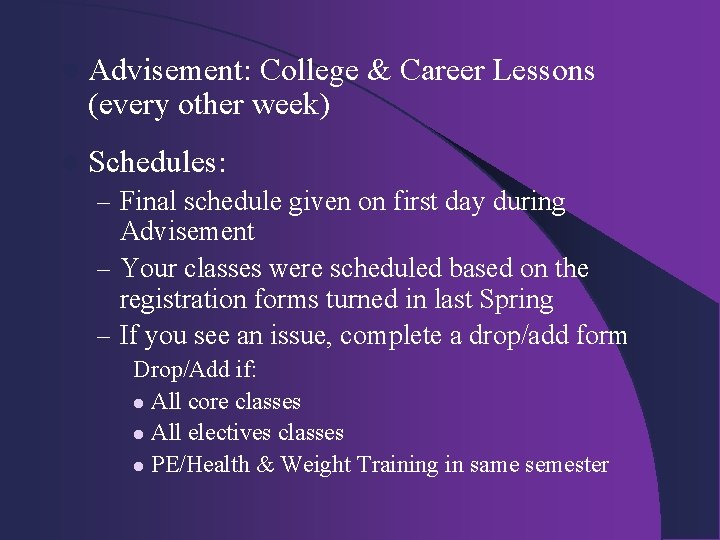 Advisement: College & Career Lessons (every other week)

Schedules:

– Final schedule given on first day during Advisement

– Your classes were scheduled based on the registration forms turned in last Spring

– If you see an issue, complete a drop/add form

Drop/Add if:

• All core classes

• All electives classes

• PE/Health & Weight Training in same semester